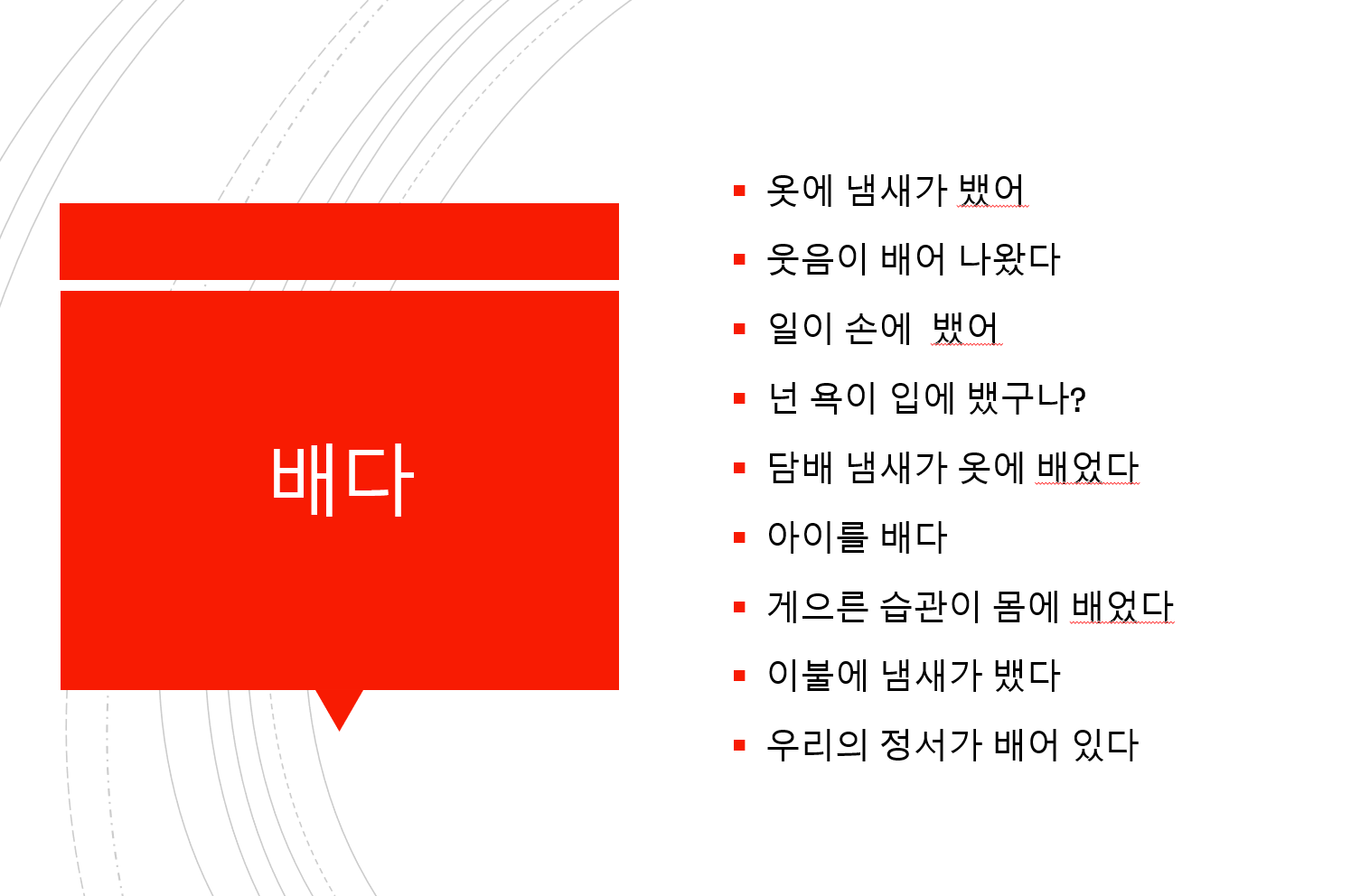 배다

- 옷에 냄새가 뱄어
- 웃음이 배어 나왔다
- 일이 손에 뱄어
- 넌 욕이 입에 뱄구나?
- 담배 냄새가 옷에 배었다
- 아이를 배다
- 게으른 습관이 몸에 배었다
- 이불에 냄새가 뱄다
- 우리의 정서가 배어 있다